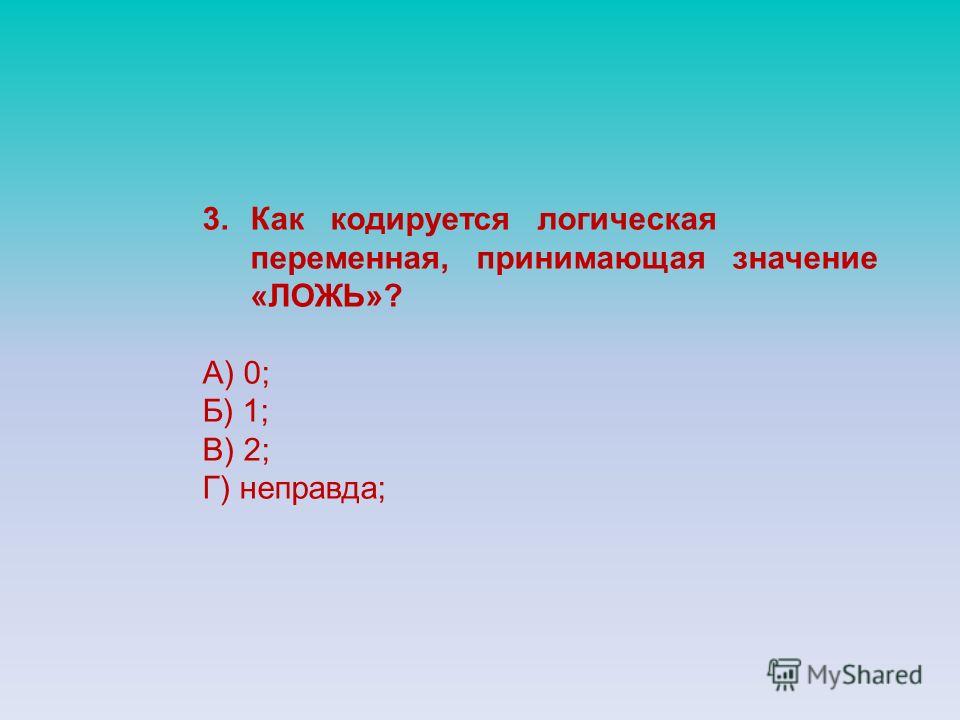 3. Как кодируется логическая переменная, принимающая значение «ЛОЖЬ»?

А) 0;
Б) 1;
В) 2;
Г) неправда;

MyShared